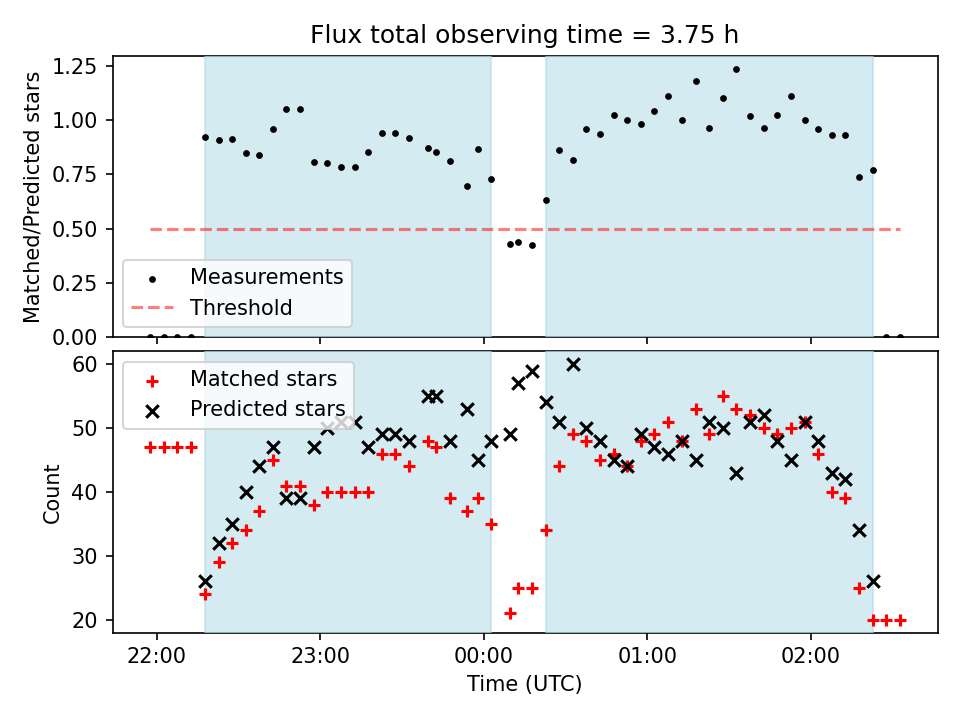 Flux total observing time = 3.75 h

Matched/Predicted stars

1.25
1.00
0.75
0.50
0.25
0.00

Measurements
Threshold

Count

60
50
40
30
20

Matched stars
Predicted stars

22:00
23:00
00:00
01:00
02:00

Time (UTC)